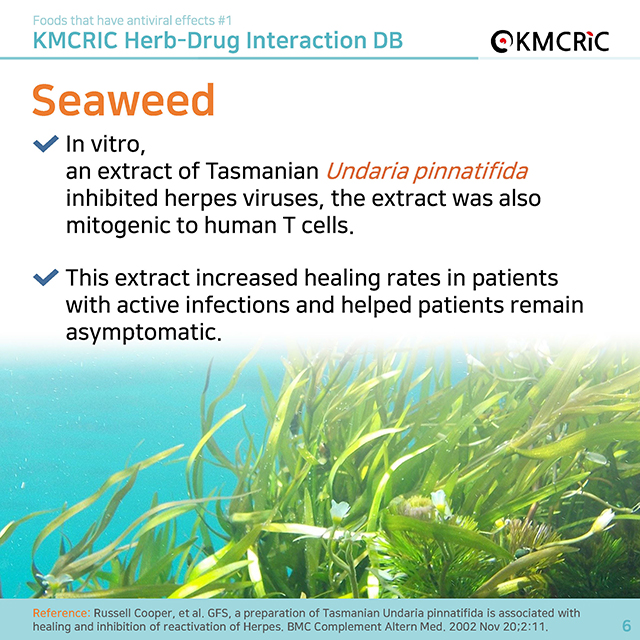 Foods that have antiviral effects #1
KMCRIC Herb-Drug Interaction DB

KMCRIC

Seaweed

In vitro, an extract of Tasmanian Undaria pinnatifida inhibited herpes viruses, the extract was also mitogenic to human T cells.

This extract increased healing rates in patients with active infections and helped patients remain asymptomatic.

Reference: Russell Cooper, et al. GFS, a preparation of Tasmanian Undaria pinnatifida is associated with healing and inhibition of reactivation of Herpes. BMC Complement Altern Med. 2002 Nov 20;2:11.

6